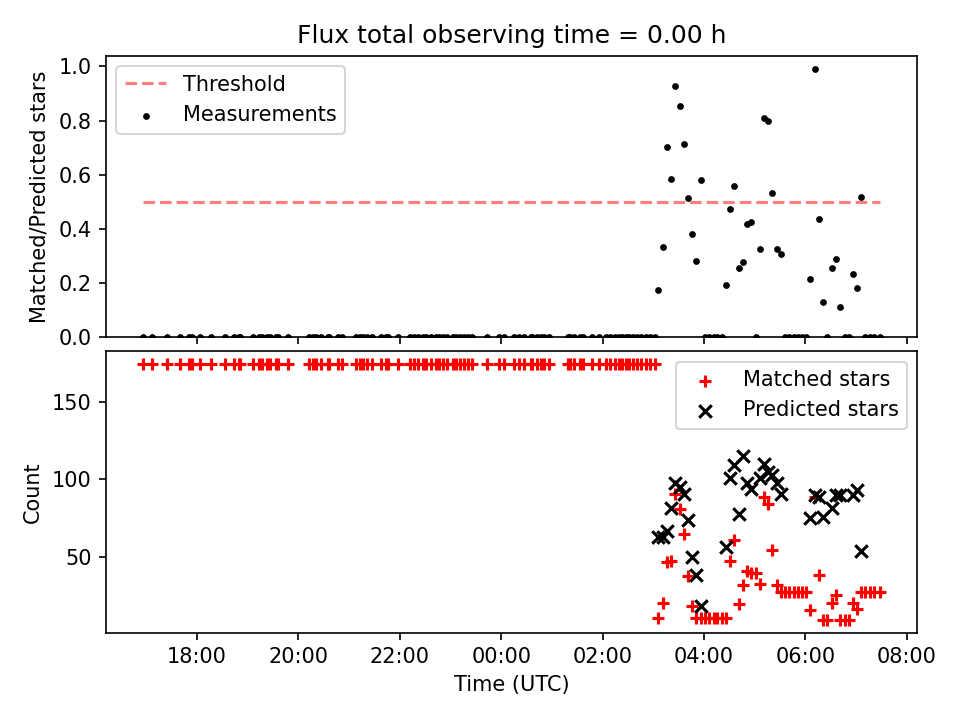 Flux total observing time = 0.00 h

Threshold
Measurements

Matched/Predicted stars

1.0
0.8
0.6
0.4
0.2
0.0

Matched stars
Predicted stars

Count

150
100
50

18:00
20:00
22:00
00:00
02:00
04:00
06:00
08:00

Time (UTC)